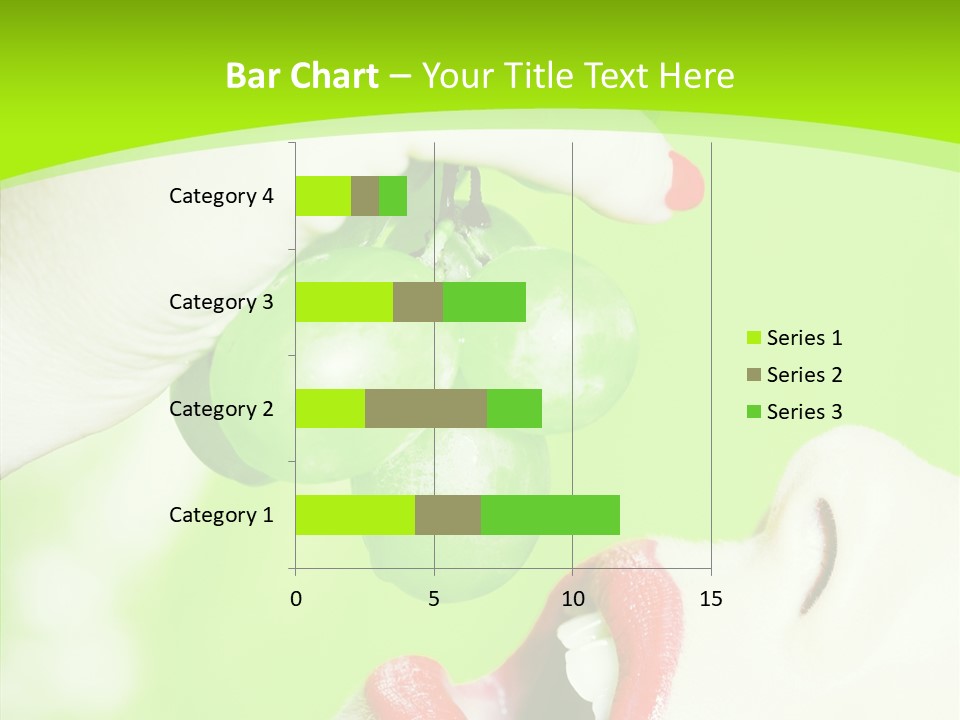 Bar Chart – Your Title Text Here

Category 4
Category 3
Category 2
Category 1

0 5 10 15

Series 1
Series 2
Series 3